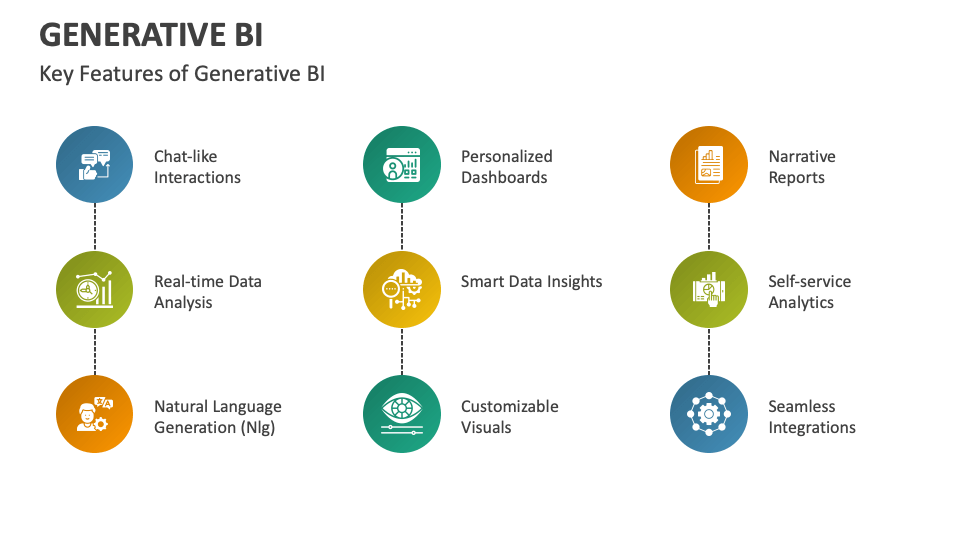 GENERATIVE BI

Key Features of Generative BI

Chat-like Interactions

Real-time Data Analysis

Natural Language Generation (Nlg)

Personalized Dashboards

Smart Data Insights

Customizable Visuals

Narrative Reports

Self-service Analytics

Seamless Integrations